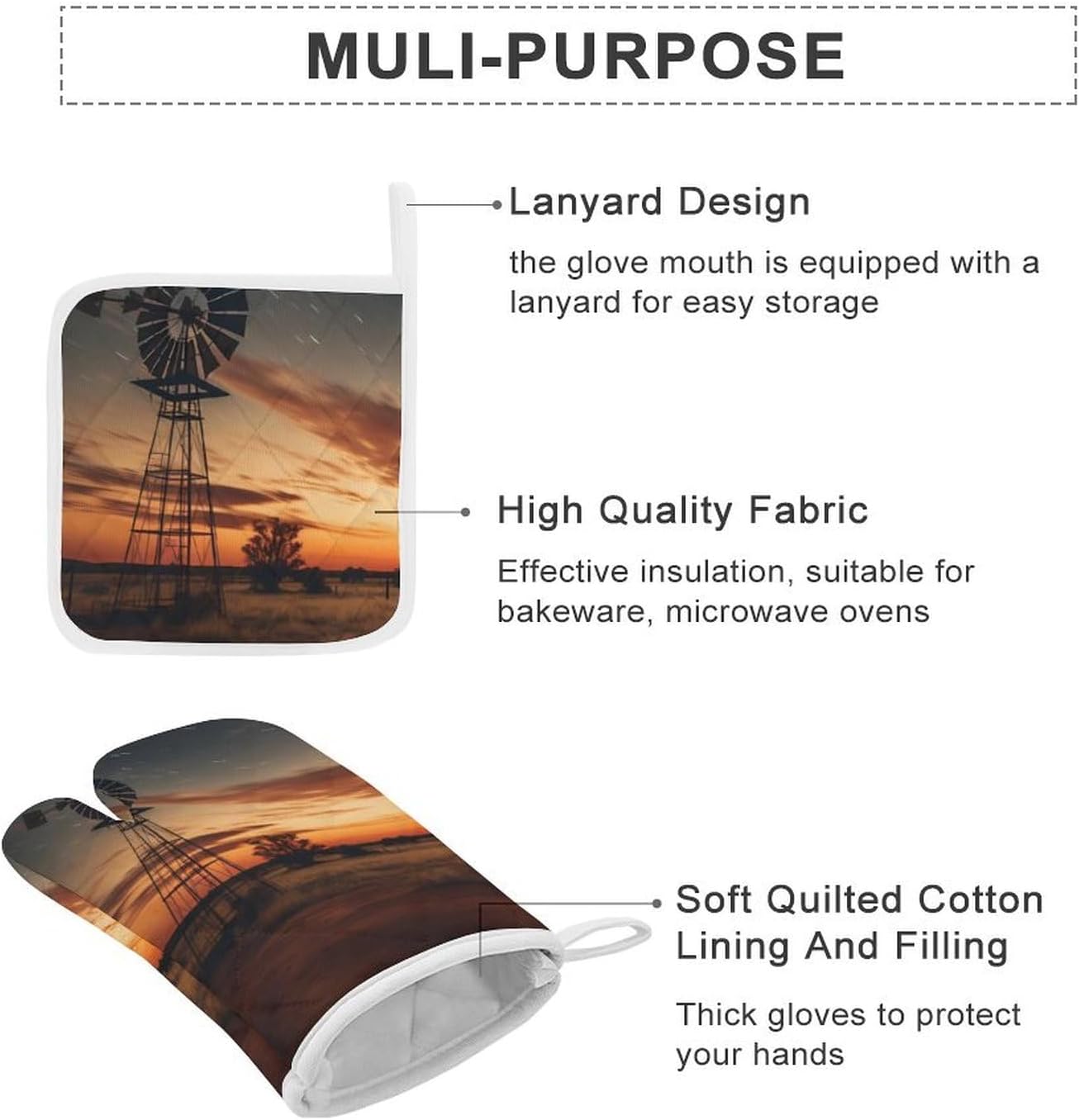 MULI-PURPOSE

Lanyard Design

the glove mouth is equipped with a lanyard for easy storage

High Quality Fabric

Effective insulation, suitable for bakeware, microwave ovens

Soft Quilted Cotton Lining And Filling

Thick gloves to protect your hands